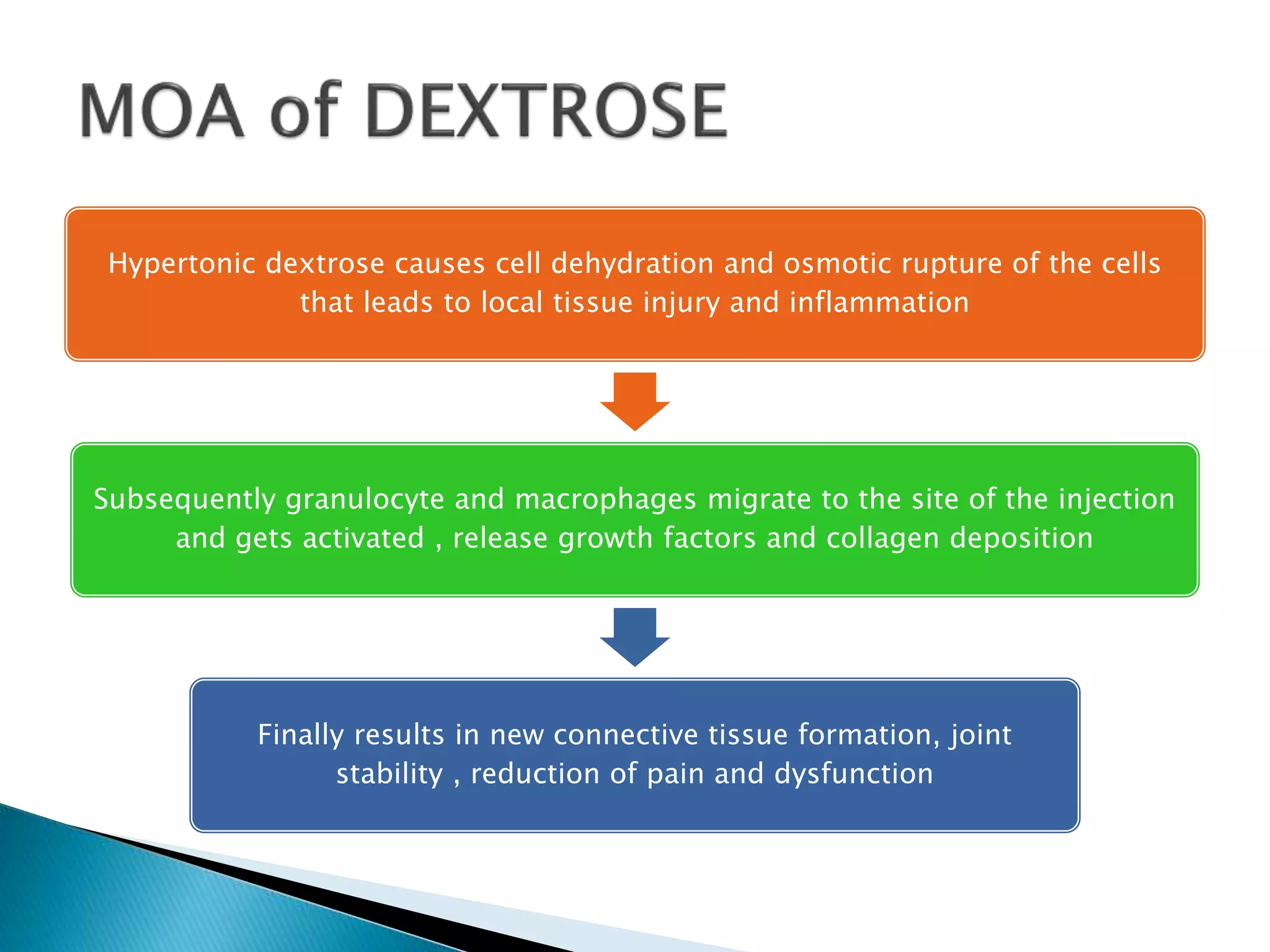 MOA of DEXTROSE

Hypertonic dextrose causes cell dehydration and osmotic rupture of the cells that leads to local tissue injury and inflammation

Subsequently granulocyte and macrophages migrate to the site of the injection and gets activated , release growth factors and collagen deposition

Finally results in new connective tissue formation, joint stability , reduction of pain and dysfunction